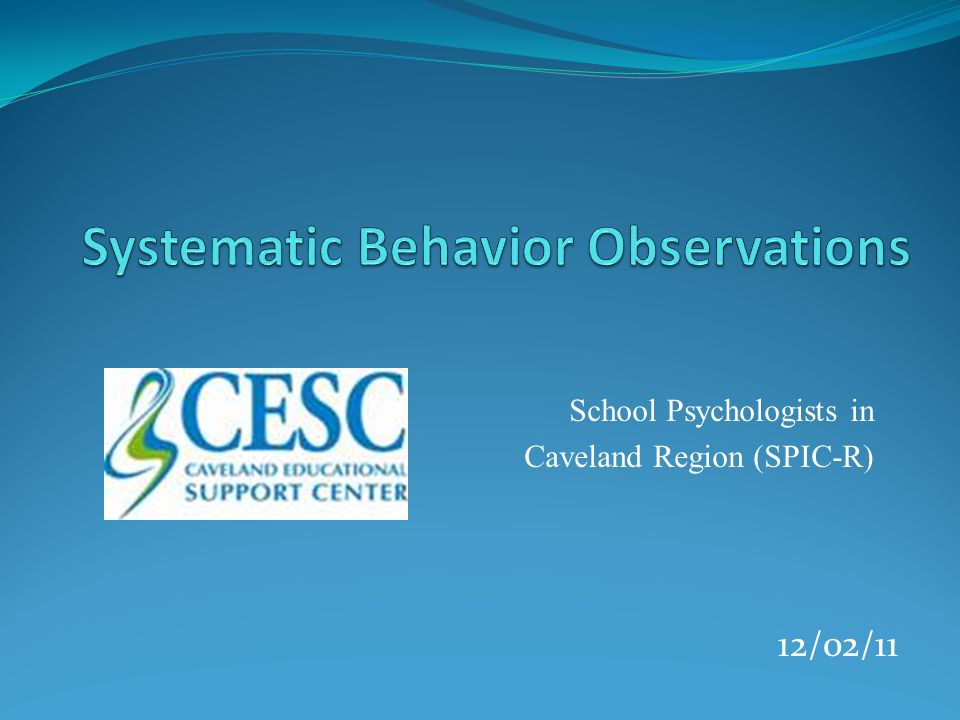 Systematic Behavior Observations

CESC
CAVELAND EDUCATIONAL
SUPPORT CENTER

School Psychologists in Caveland Region (SPIC-R)

12/02/11